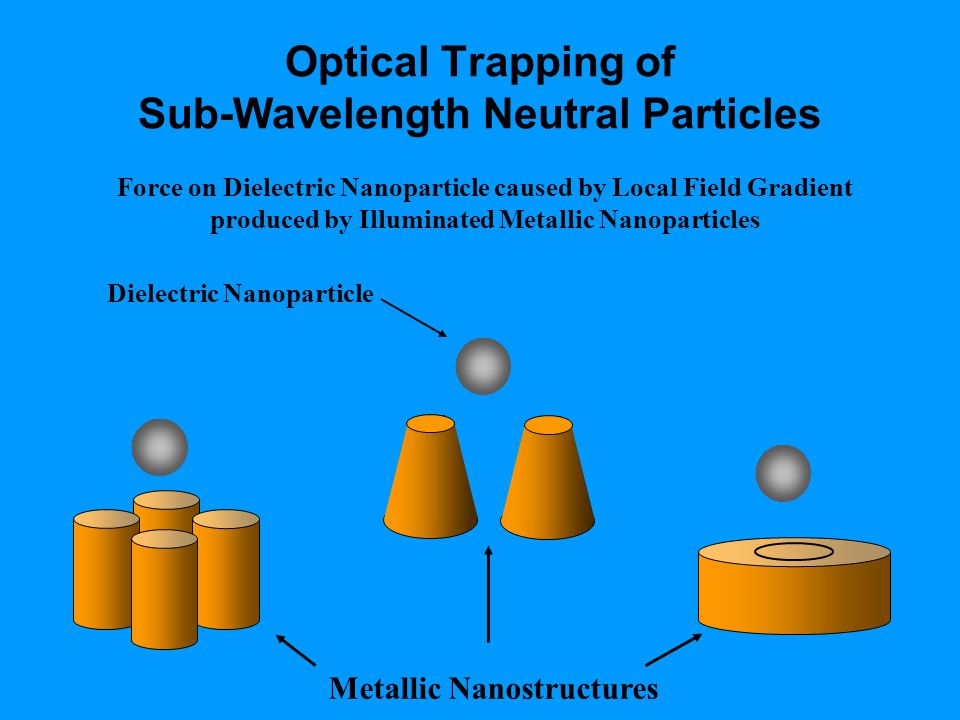 Optical Trapping of
Sub-Wavelength Neutral Particles

Force on Dielectric Nanoparticle caused by Local Field Gradient produced by Illuminated Metallic Nanoparticles

Dielectric Nanoparticle

Metallic Nanostructures